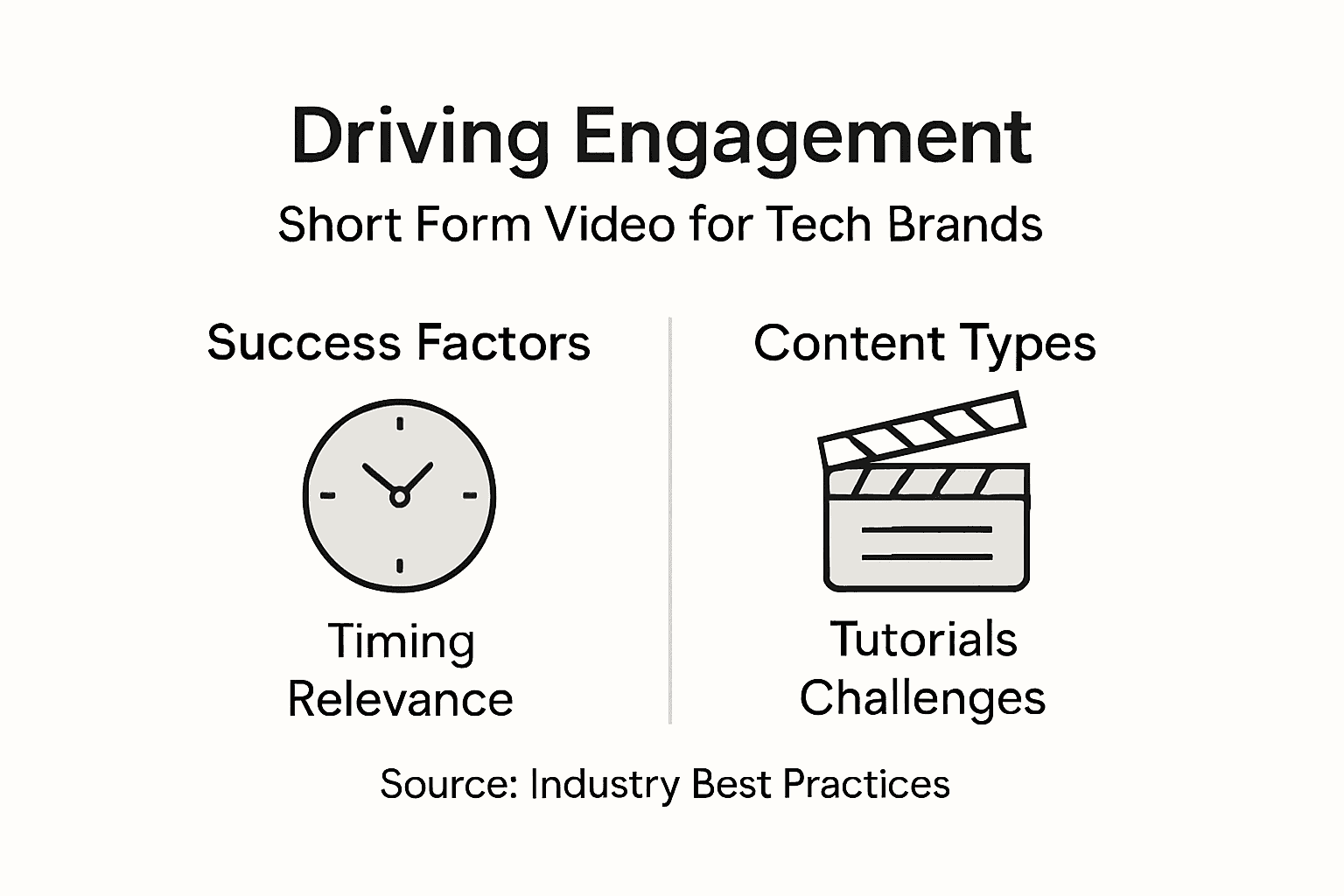 Driving Engagement

Short Form Video for Tech Brands

Success Factors

Timing
Relevance

Content Types

Tutorials
Challenges

Source: Industry Best Practices